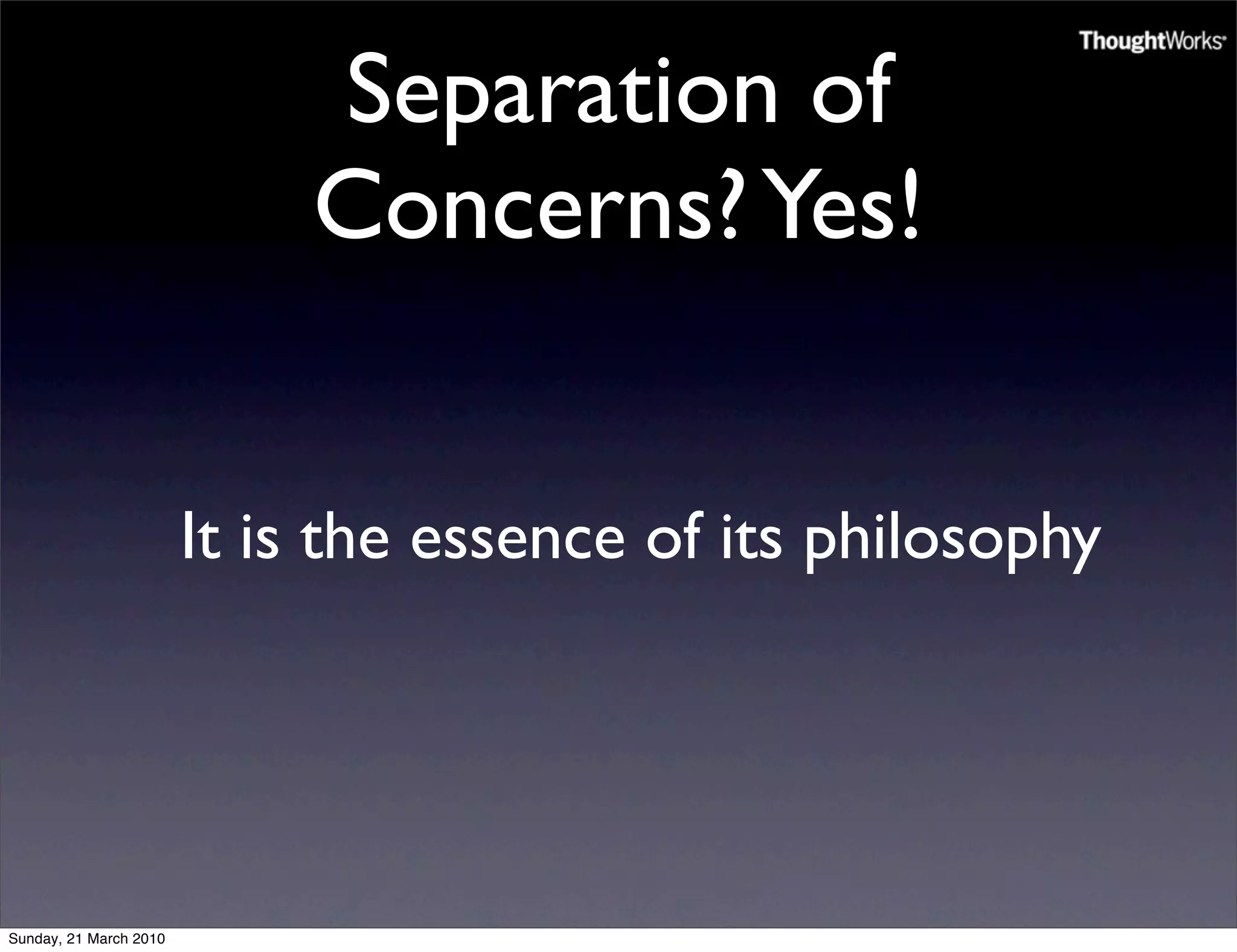 ThoughtWorks

Separation of Concerns? Yes!

It is the essence of its philosophy

Sunday, 21 March 2010